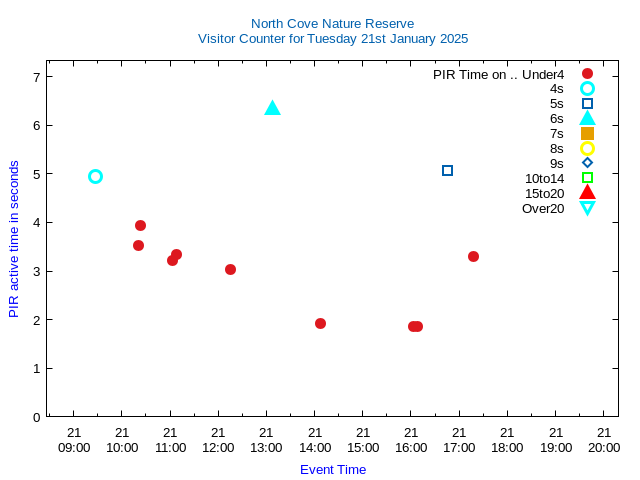 North Cove Nature Reserve
Visitor Counter for Tuesday 21st January 2025

PIR Time on .. Under4
4s
5s
6s
7s
8s
9s
10to14
15to20
Over20

PIR active time in seconds

7
6
5
4
3
2
1
0

21 09:00
21 10:00
21 11:00
21 12:00
21 13:00
21 14:00
21 15:00
21 16:00
21 17:00
21 18:00
21 19:00
21 20:00

Event Time